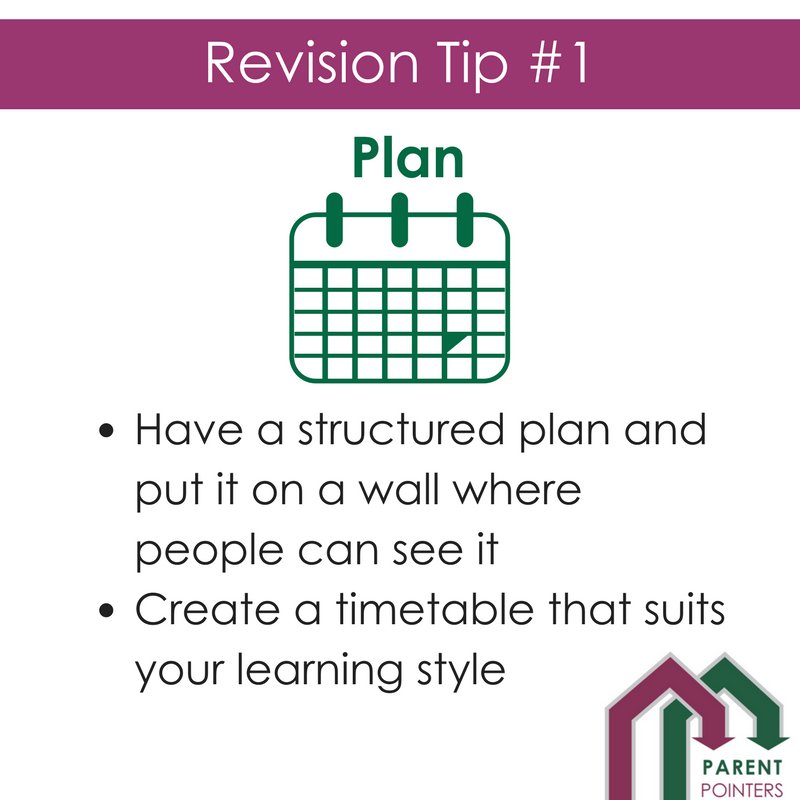 Revision Tip #1

Plan

• Have a structured plan and put it on a wall where people can see it
• Create a timetable that suits your learning style

PARENT
POINTERS